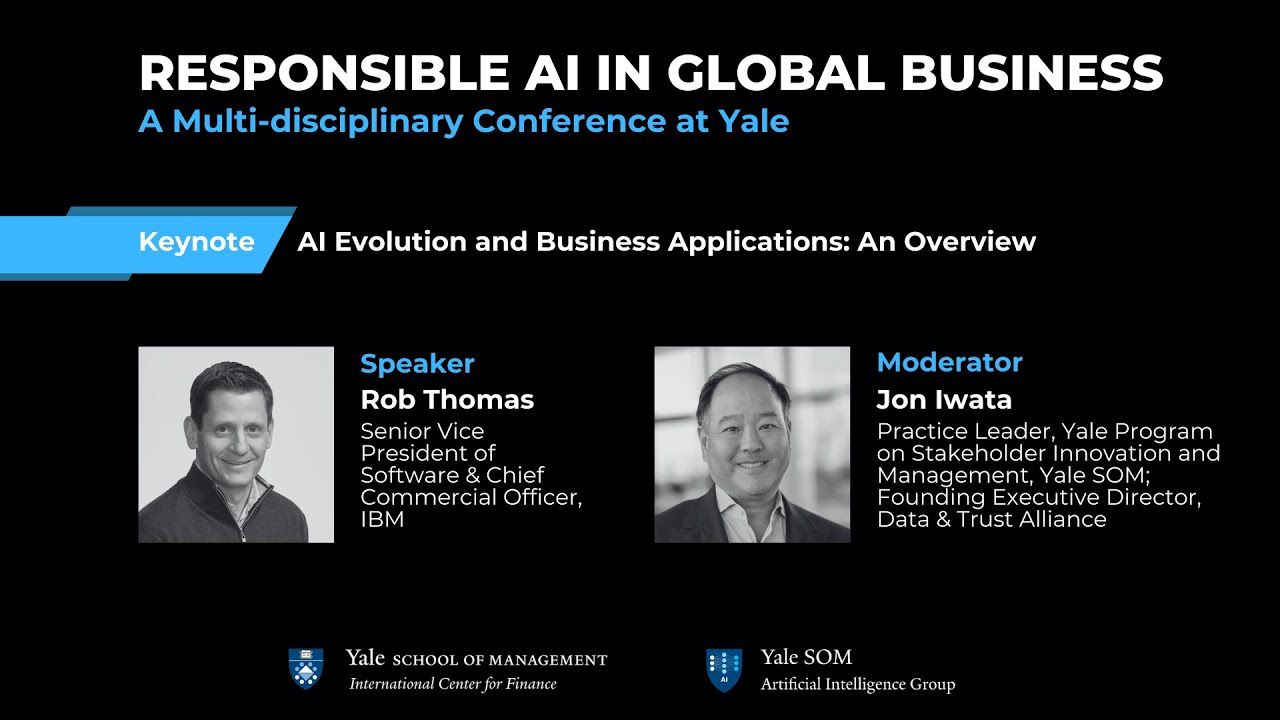 RESPONSIBLE AI IN GLOBAL BUSINESS
A Multi-disciplinary Conference at Yale

Keynote AI Evolution and Business Applications: An Overview

Speaker
Rob Thomas
Senior Vice President of Software & Chief Commercial Officer, IBM

Moderator
Jon Iwata
Practice Leader, Yale Program on Stakeholder Innovation and Management, Yale SOM; Founding Executive Director, Data & Trust Alliance

Yale SCHOOL OF MANAGEMENT
International Center for Finance

AI
Yale SOM
Artificial Intelligence Group